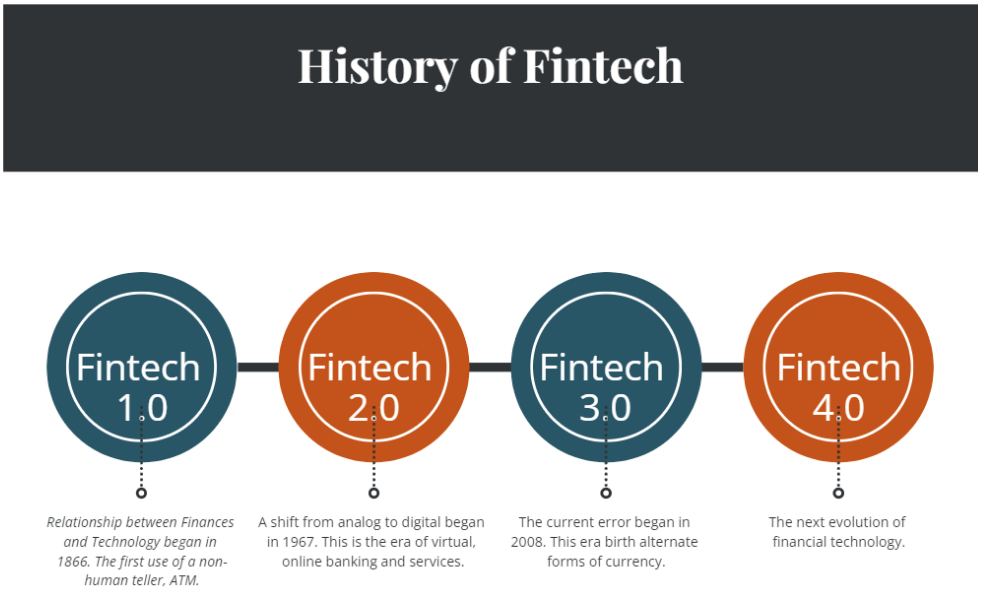 History of Fintech

Fintech 1.0

Fintech 2.0

Fintech 3.0

Fintech 4.0

Relationship between Finances and Technology began in 1866. The first use of a non-human teller, ATM.

A shift from analog to digital began in 1967. This is the era of virtual, online banking and services.

The current error began in 2008. This era birth alternate forms of currency.

The next evolution of financial technology.